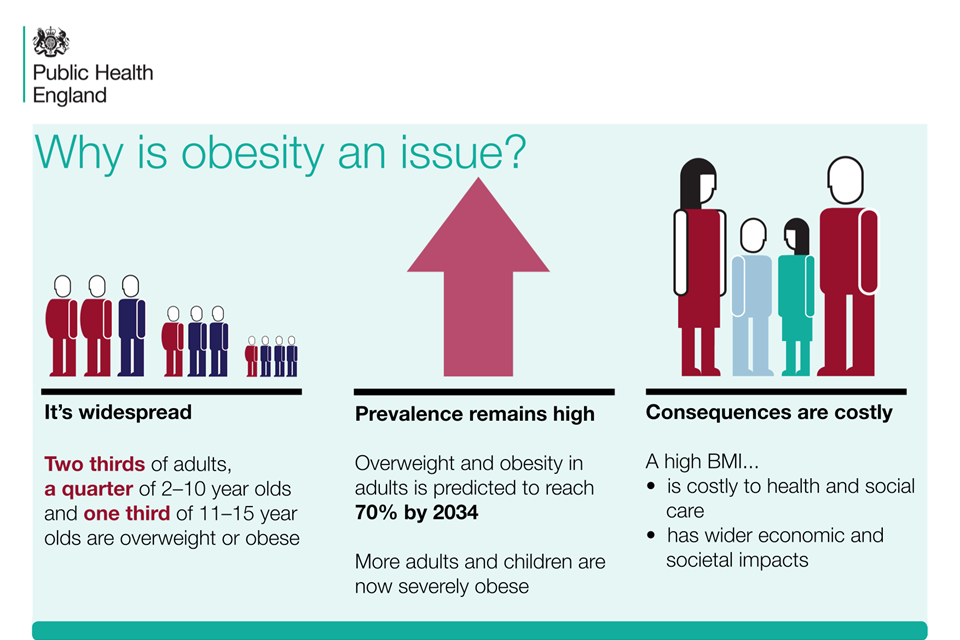 Public Health England

Why is obesity an issue?

It's widespread

Two thirds of adults, a quarter of 2–10 year olds and one third of 11–15 year olds are overweight or obese

Prevalence remains high

Overweight and obesity in adults is predicted to reach 70% by 2034

More adults and children are now severely obese

Consequences are costly

A high BMI...
• is costly to health and social care
• has wider economic and societal impacts